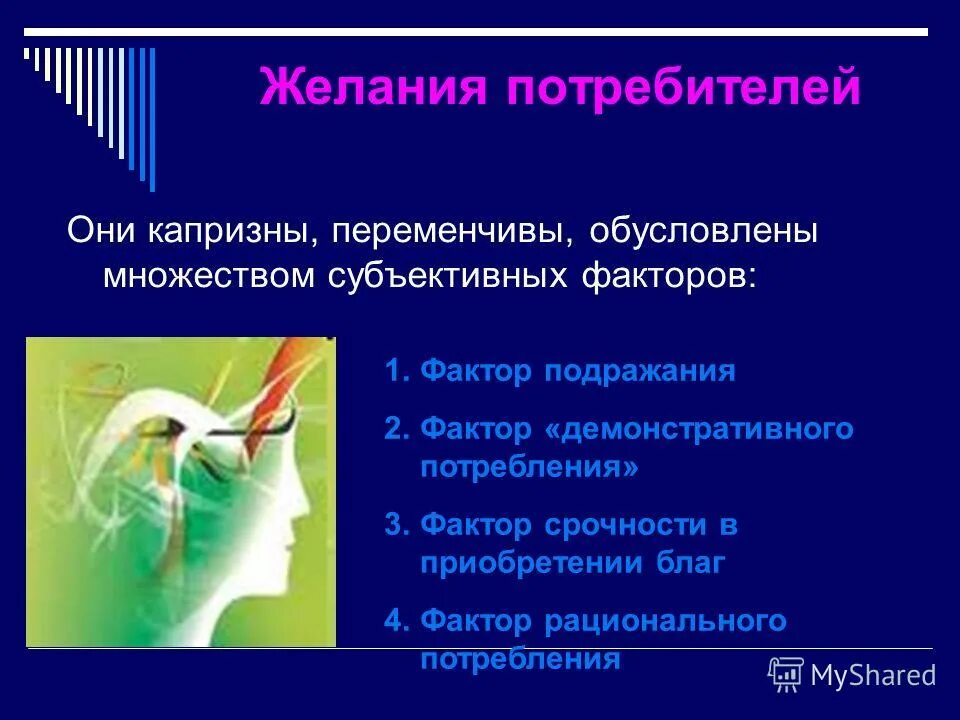 Желания потребителей

Они капризны, переменчивы, обусловлены множеством субъективных факторов:

1. Фактор подражания
2. Фактор «демонстративного потребления»
3. Фактор срочности в приобретении благ
4. Фактор рационального потребления

MyShared